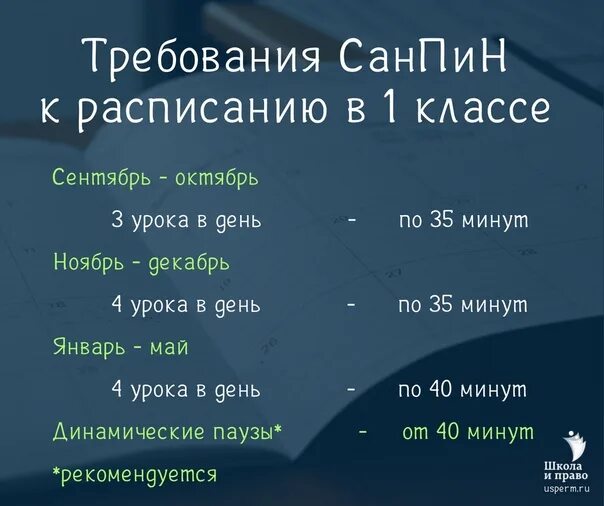 Требования СанПиН к расписанию в 1 классе

Сентябрь - октябрь

3 урока в день - по 35 минут

Ноябрь - декабрь

4 урока в день - по 35 минут

Январь - май

4 урока в день - по 40 минут

Динамические паузы* - от 40 минут

*рекомендуется

Школа и право
usperm.ru